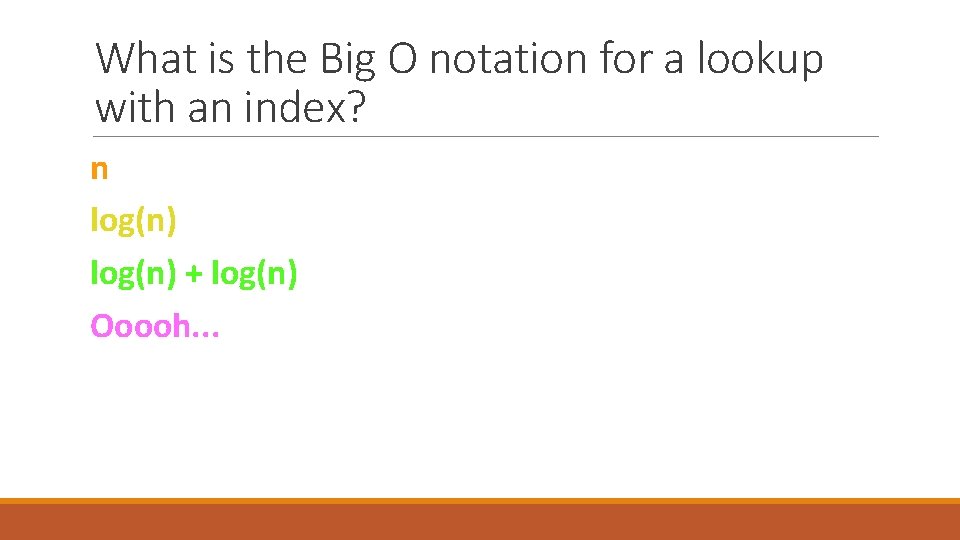 What is the Big O notation for a lookup with an index?

n

log(n)

log(n) + log(n)

Ooooh...